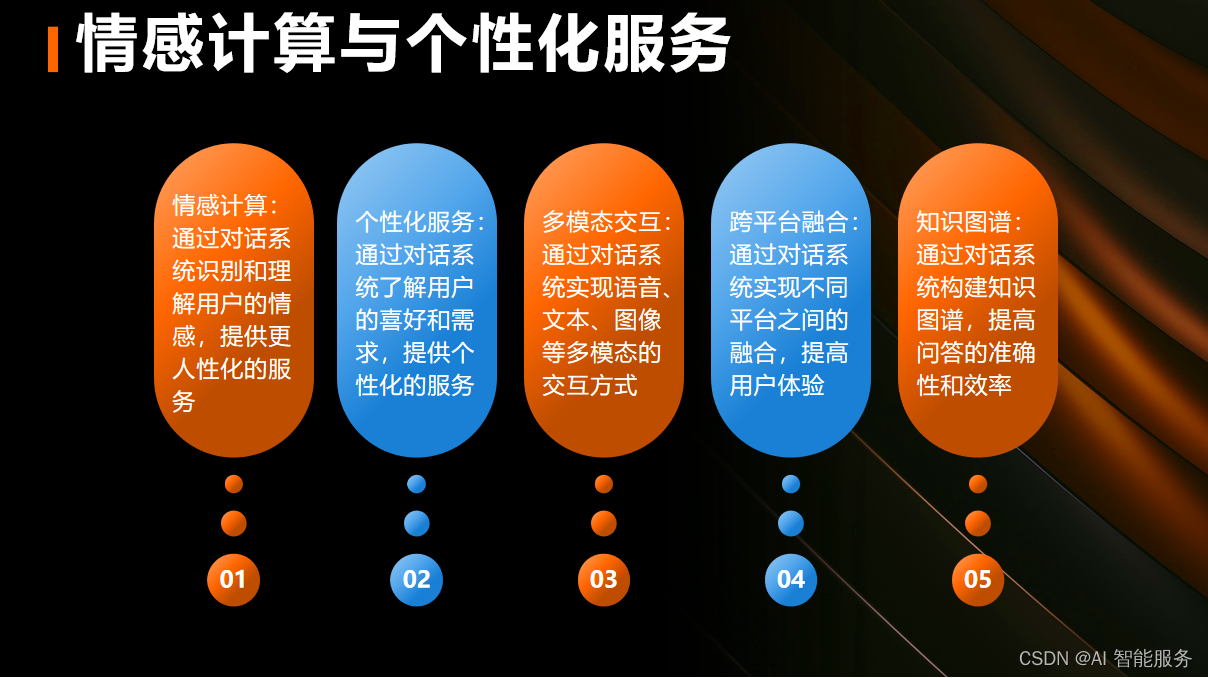 情感计算与个性化服务

情感计算：通过对话系统识别和理解用户的情感，提供更人性化的服务

01

个性化服务：通过对话系统了解用户的喜好和需求，提供个性化的服务

02

多模态交互：通过对话系统实现语音、文本、图像等多模态的交互方式

03

跨平台融合：通过对话系统实现不同平台之间的融合，提高用户体验

04

知识图谱：通过对话系统构建知识图谱，提高问答的准确性和效率

05

CSDN @AI 智能服务